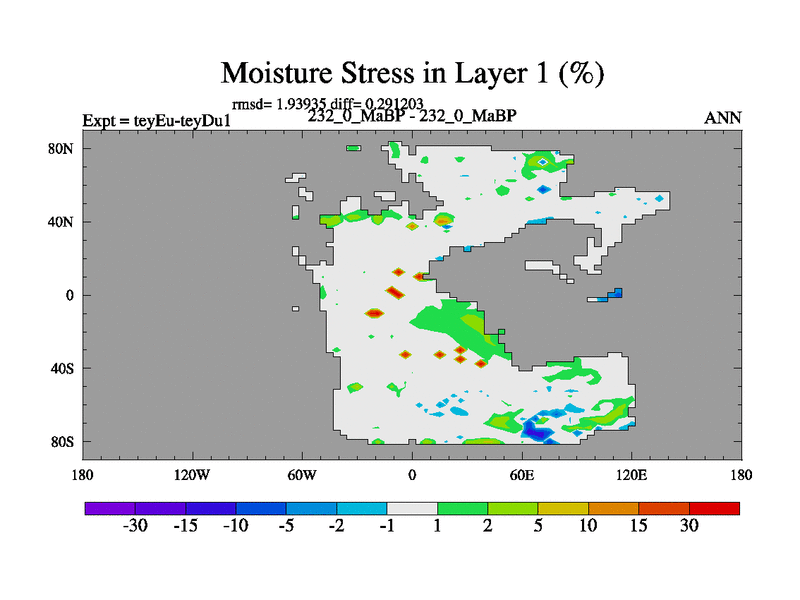 Moisture Stress in Layer 1 (%)

rmsd= 1.93935 diff= 0.291203

Expt = teyEu-teyDu1

232_0_MaBP - 232_0_MaBP

ANN

80N
40N
0
40S
80S

180
120W
60W
0
60E
120E
180

-30 -15 -10 -5 -2 -1 1 2 5 10 15 30